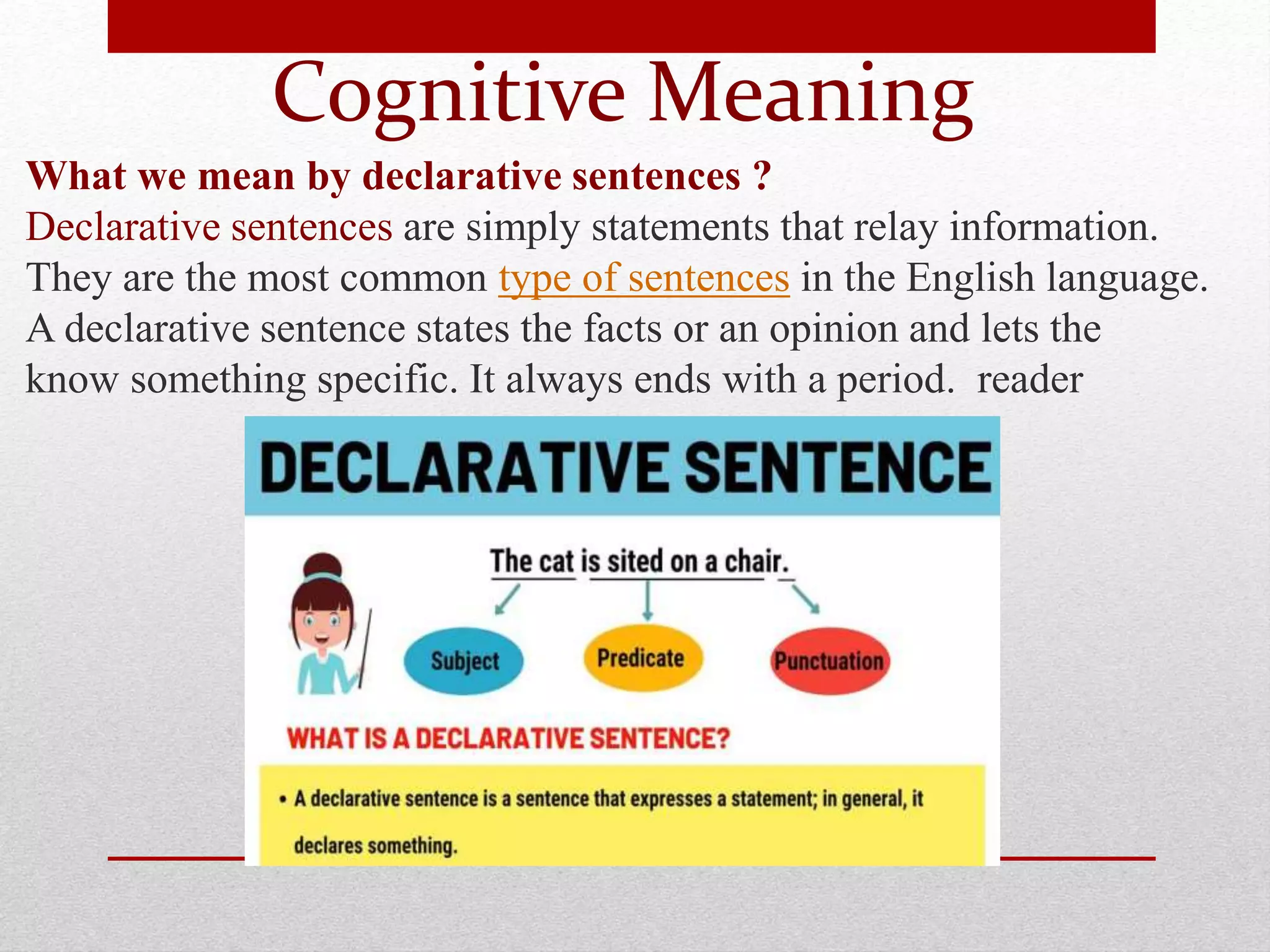 Cognitive Meaning

What we mean by declarative sentences ?

Declarative sentences are simply statements that relay information. They are the most common type of sentences in the English language. A declarative sentence states the facts or an opinion and lets the know something specific. It always ends with a period. reader

DECLARATIVE SENTENCE

The cat is sited on a chair.

Subject

Predicate

Punctuation

WHAT IS A DECLARATIVE SENTENCE?

• A declarative sentence is a sentence that expresses a statement; in general, it declares something.